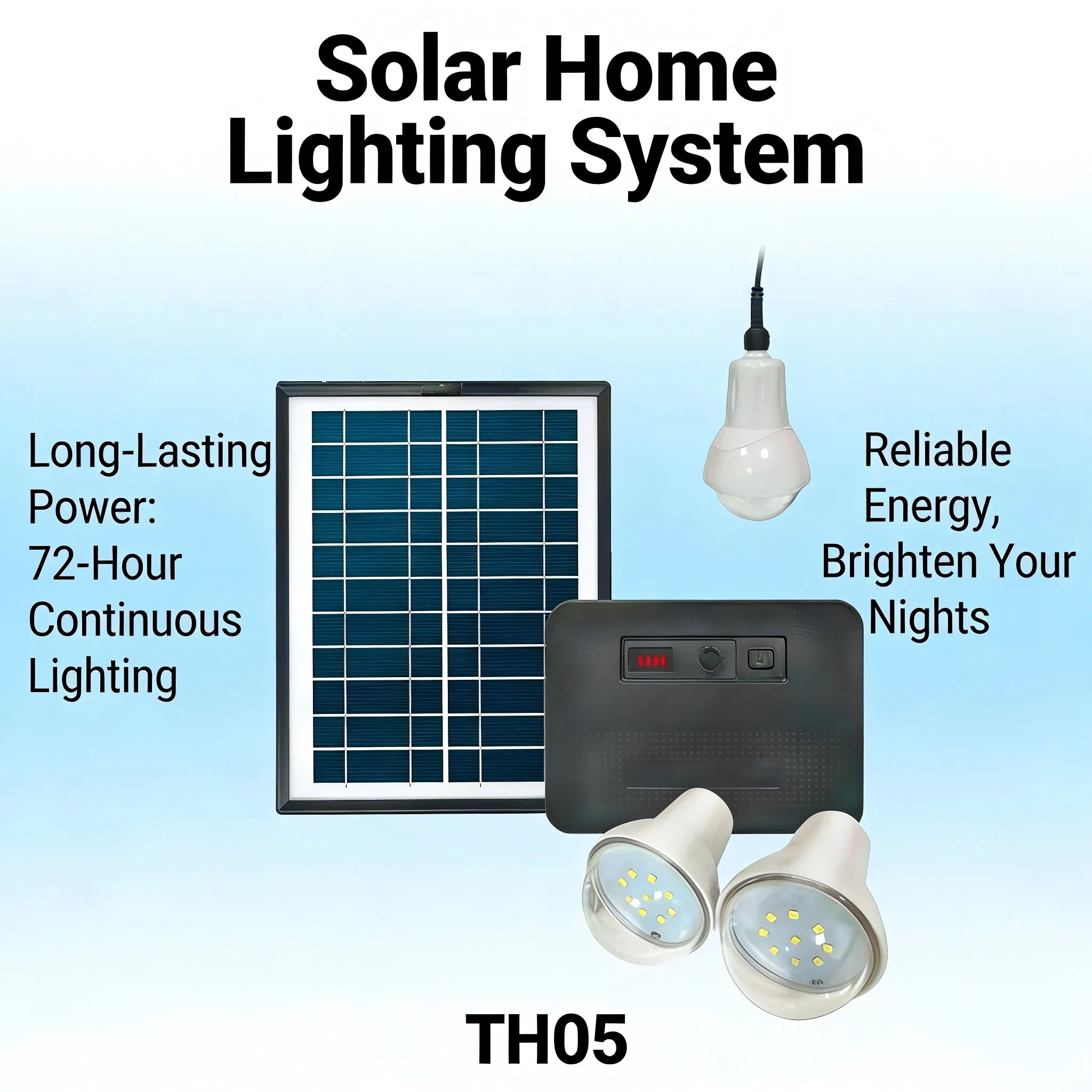 Solar Home Lighting System

Long-Lasting Power: 72-Hour Continuous Lighting

Reliable Energy, Brighten Your Nights

TH05